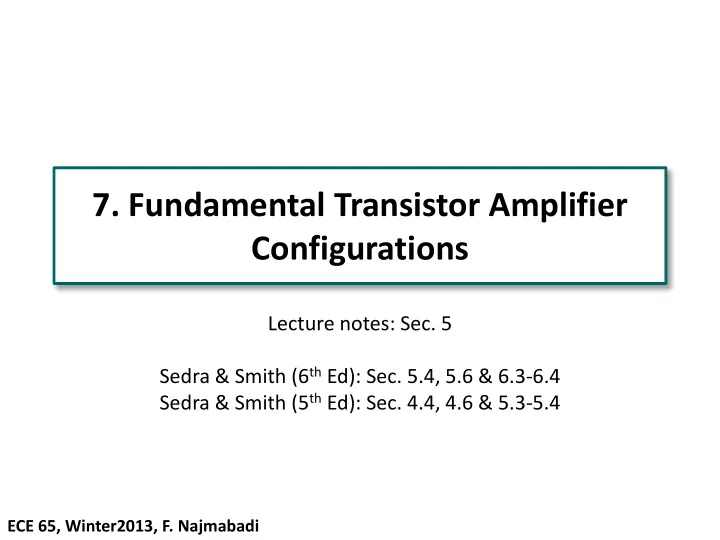 7. Fundamental Transistor Amplifier Configurations

Lecture notes: Sec. 5

Sedra & Smith (6$^{th}$ Ed): Sec. 5.4, 5.6 & 6.3-6.4
Sedra & Smith (5$^{th}$ Ed): Sec. 4.4, 4.6 & 5.3-5.4

ECE 65, Winter2013, F. Najmabadi